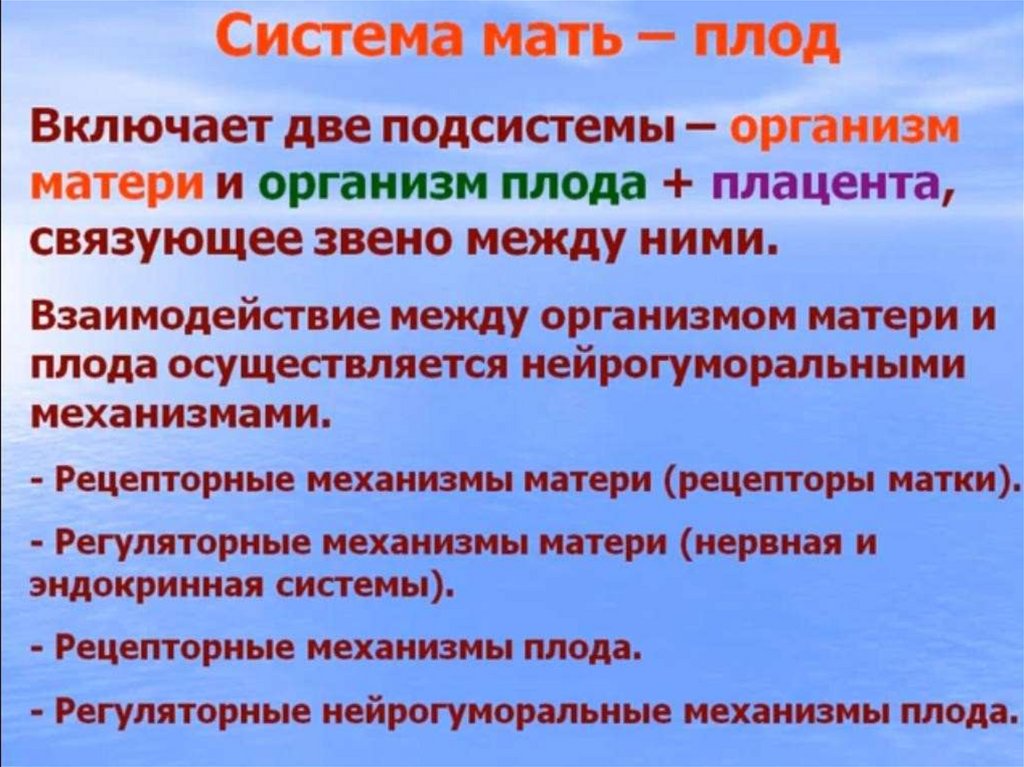 Система мать – плод

Включает две подсистемы – организм матери и организм плода + плацента, связующее звено между ними.

Взаимодействие между организмом матери и плода осуществляется нейрогуморальными механизмами.

- Рецепторные механизмы матери (рецепторы матки).

- Регуляторные механизмы матери (нервная и эндокринная системы).

- Рецепторные механизмы плода.

- Регуляторные нейрогуморальные механизмы плода.